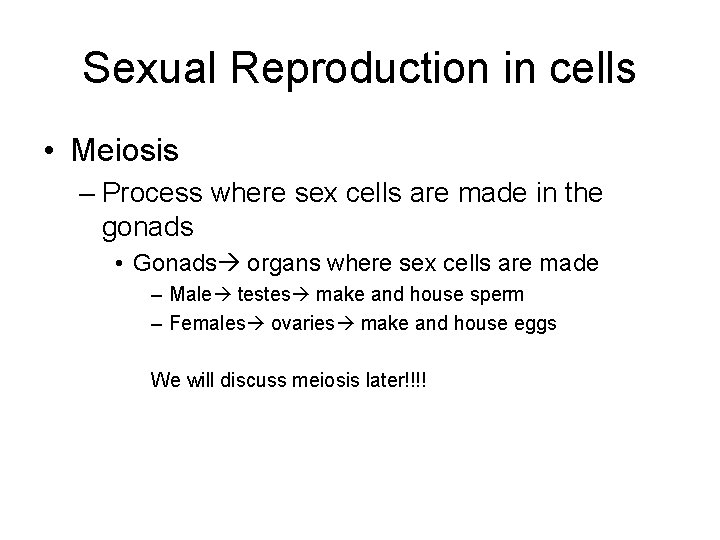 Sexual Reproduction in cells

• Meiosis

– Process where sex cells are made in the gonads

• Gonads→ organs where sex cells are made

– Male→ testes→ make and house sperm

– Females→ ovaries→ make and house eggs

We will discuss meiosis later!!!!